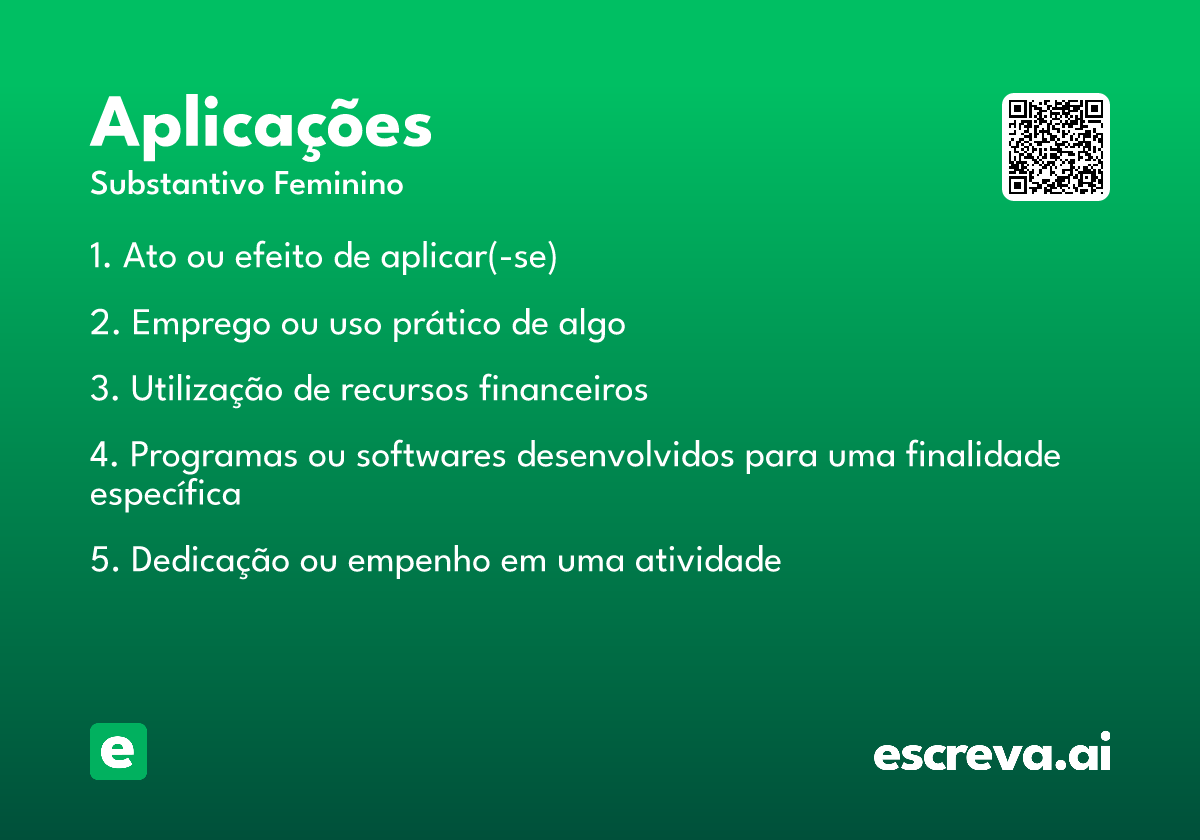 Aplicações
Substantivo Feminino

1. Ato ou efeito de aplicar(-se)

2. Emprego ou uso prático de algo

3. Utilização de recursos financeiros

4. Programas ou softwares desenvolvidos para uma finalidade específica

5. Dedicação ou empenho em uma atividade

e

escreva.ai